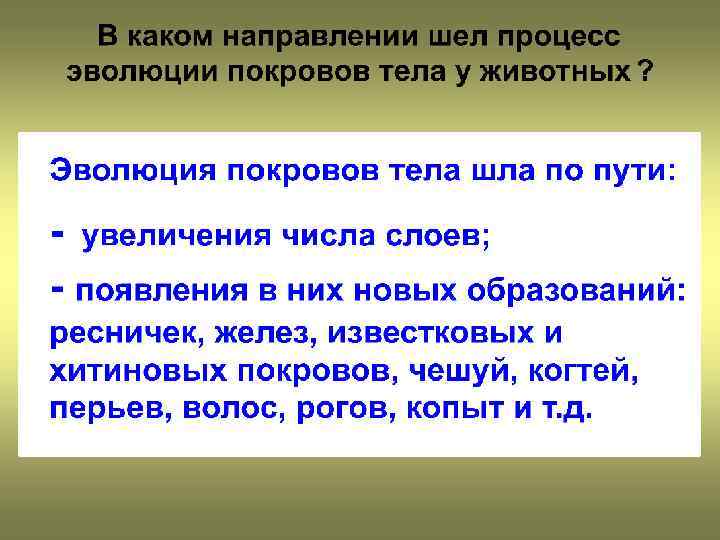 В каком направлении шел процесс эволюции покровов тела у животных ?

Эволюция покровов тела шла по пути:

- увеличения числа слоев;

- появления в них новых образований: ресничек, желез, известковых и хитиновых покровов, чешуй, когтей, перьев, волос, рогов, копыт и т.д.